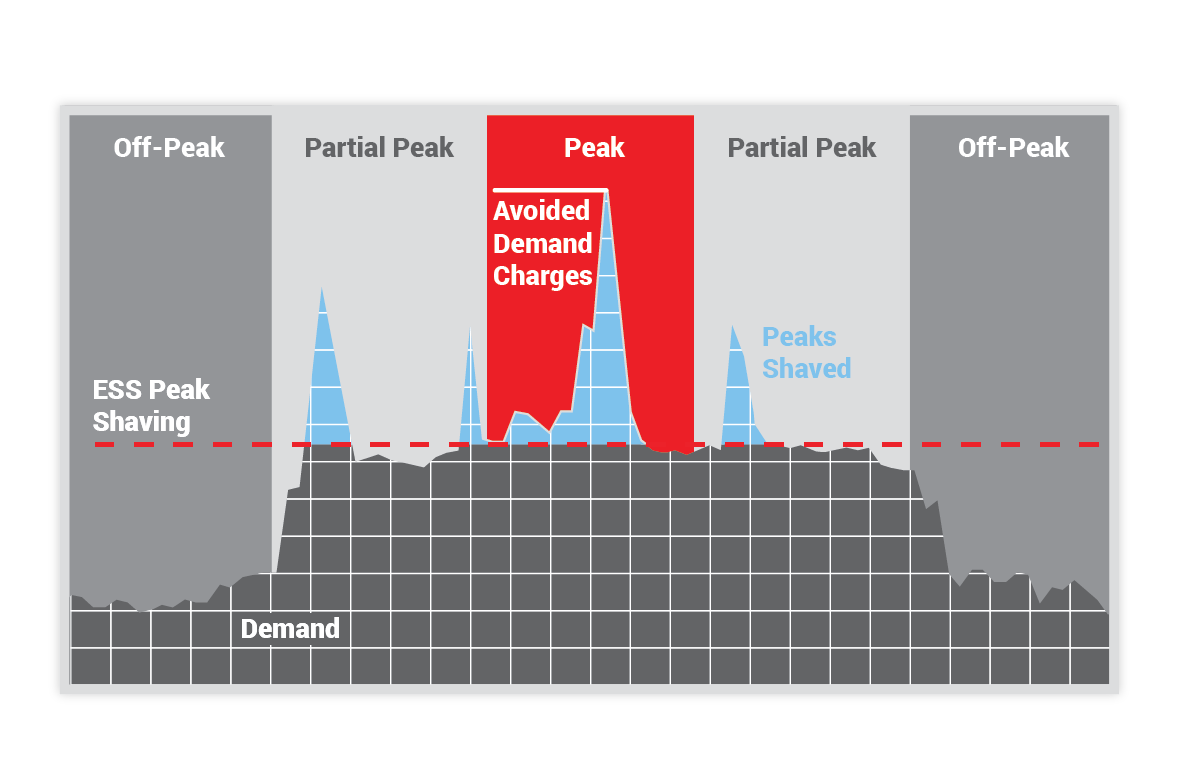 Off-Peak

Partial Peak

Peak

Partial Peak

Off-Peak

Avoided Demand Charges

Peaks Shaved

ESS Peak Shaving

Demand